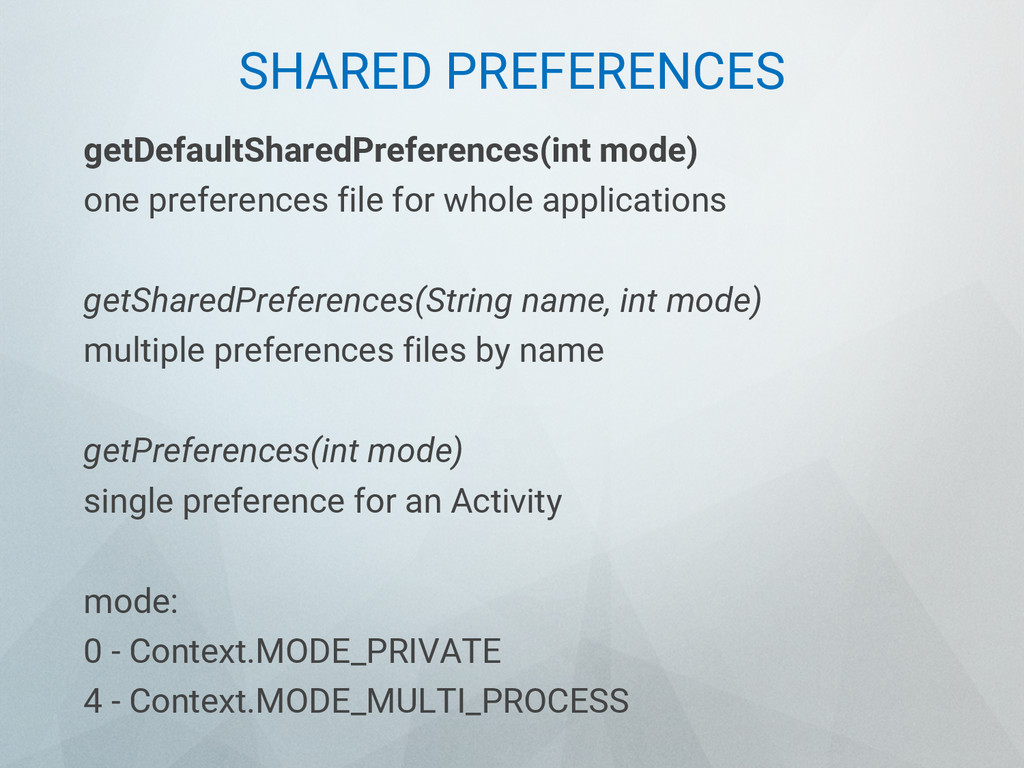 SHARED PREFERENCES

getDefaultSharedPreferences(int mode)
one preferences file for whole applications

getSharedPreferences(String name, int mode)
multiple preferences files by name

getPreferences(int mode)
single preference for an Activity

mode:
0 - Context.MODE_PRIVATE
4 - Context.MODE_MULTI_PROCESS